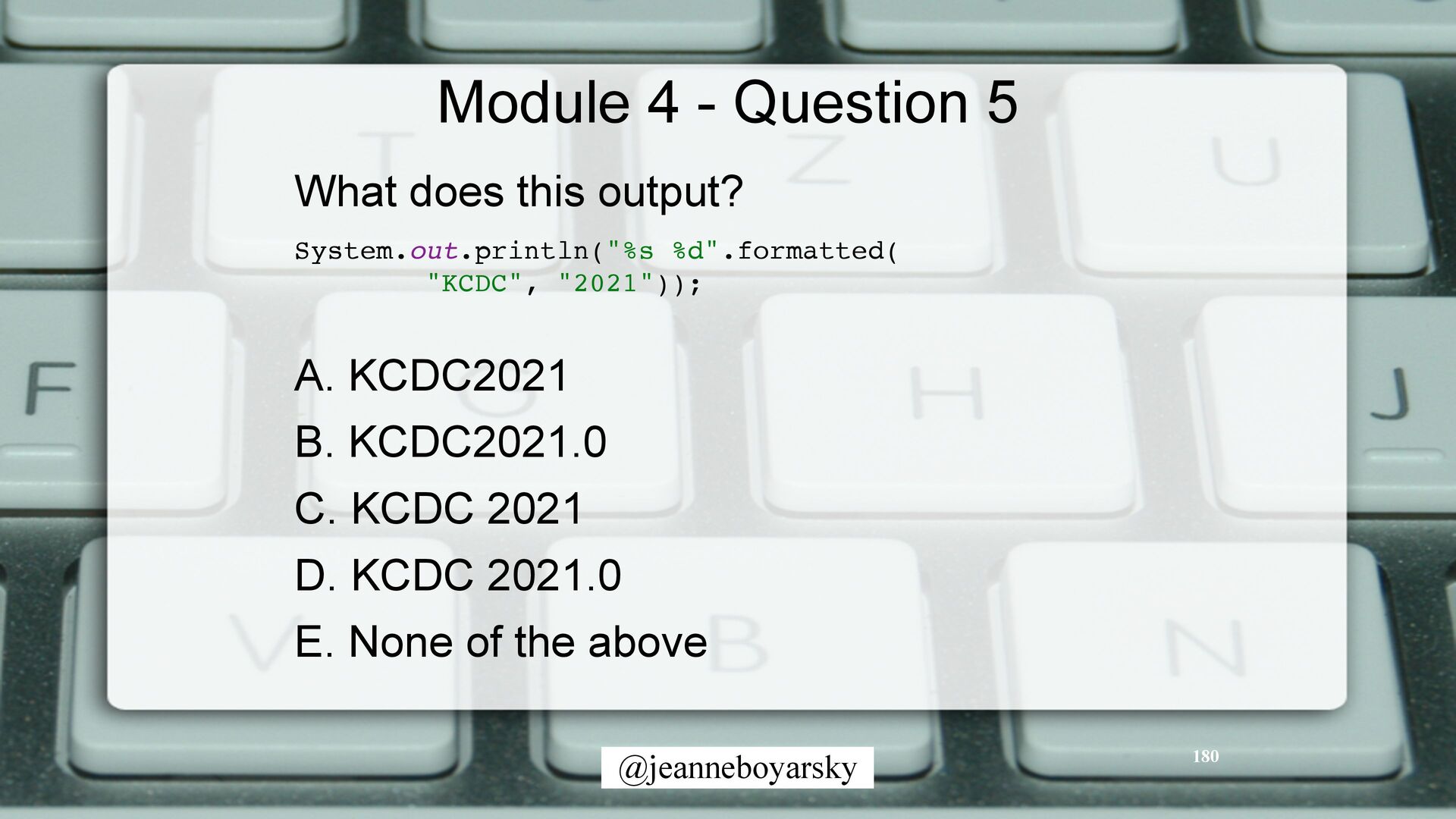 Module 4 - Question 5

What does this output?

System.out.println("%s %d".formatted(
        "KCDC", "2021"));

A. KCDC2021

B. KCDC2021.0

C. KCDC 2021

D. KCDC 2021.0

E. None of the above

@jeanneboyarsky

180